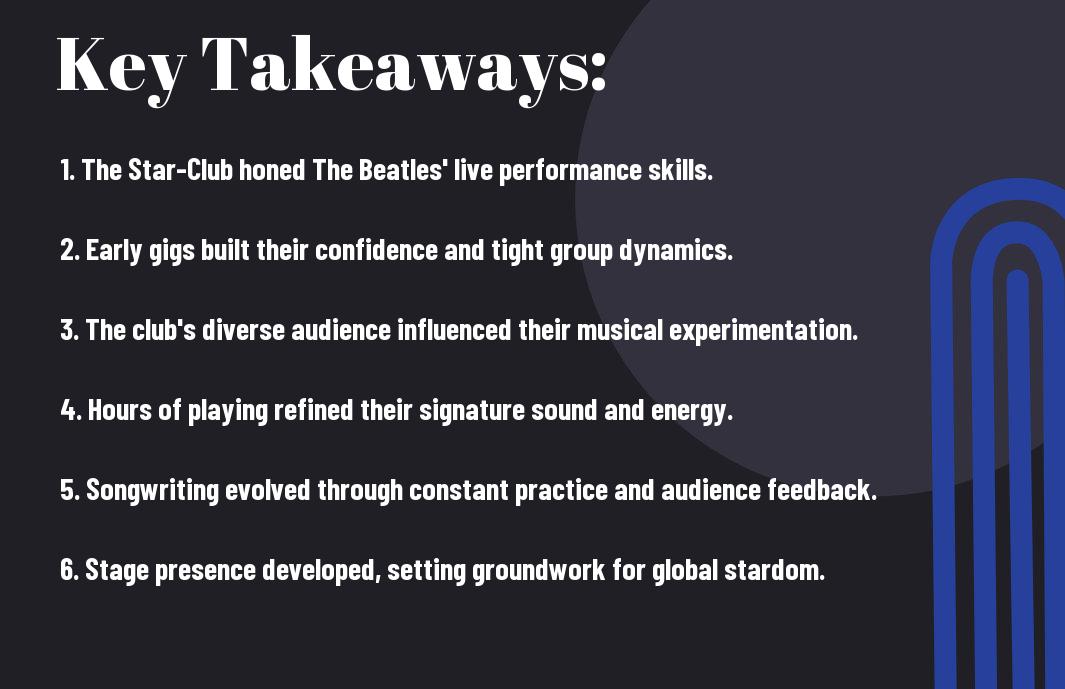 Key Takeaways:

1. The Star-Club honed The Beatles' live performance skills.

2. Early gigs built their confidence and tight group dynamics.

3. The club's diverse audience influenced their musical experimentation.

4. Hours of playing refined their signature sound and energy.

5. Songwriting evolved through constant practice and audience feedback.

6. Stage presence developed, setting groundwork for global stardom.